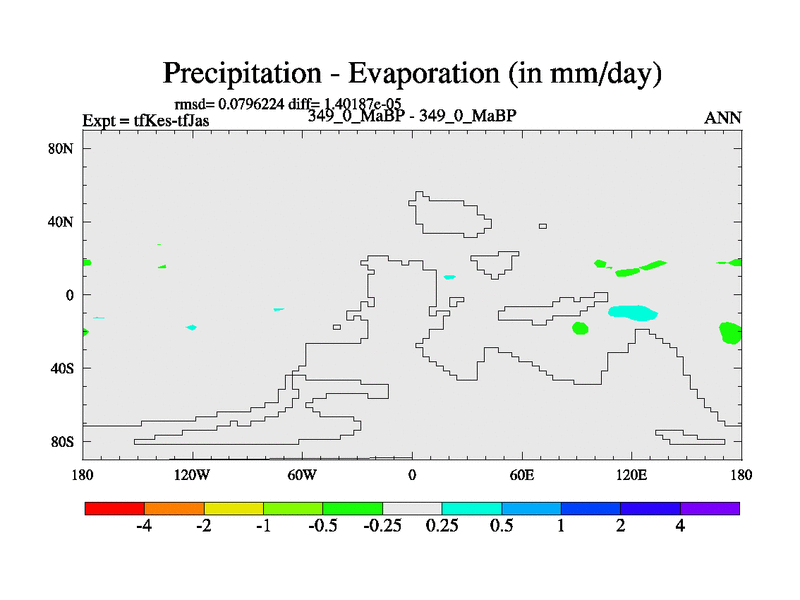 Precipitation - Evaporation (in mm/day)

rmsd= 0.0796224 diff= 1.40187e-05

Expt = tfKes-tfJas

349_0_MaBP - 349_0_MaBP

ANN

80N
40N
0
40S
80S

180
120W
60W
0
60E
120E
180

-4 -2 -1 -0.5 -0.25 0.25 0.5 1 2 4